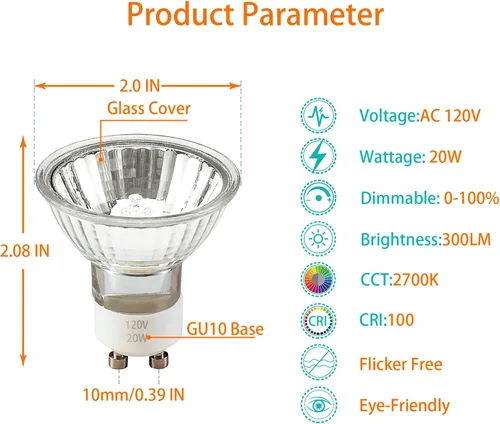 Product Parameter

2.0 IN

Glass Cover

2.08 IN

120V
20W

GU10 Base

10mm/0.39 IN

Voltage:AC 120V

Wattage: 20W

Dimmable: 0-100%

Brightness:300LM

CCT:2700K

CRI

CRI:100

Flicker Free

Eye-Friendly